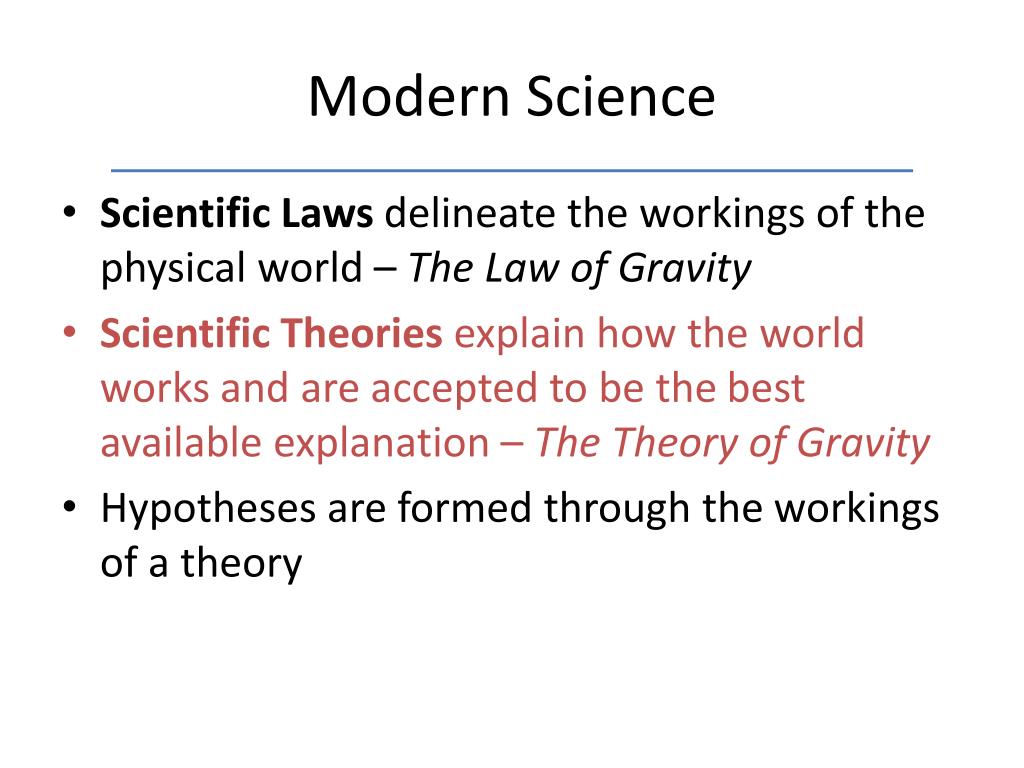 Modern Science

• Scientific Laws delineate the workings of the physical world – The Law of Gravity
• Scientific Theories explain how the world works and are accepted to be the best available explanation – The Theory of Gravity
• Hypotheses are formed through the workings of a theory